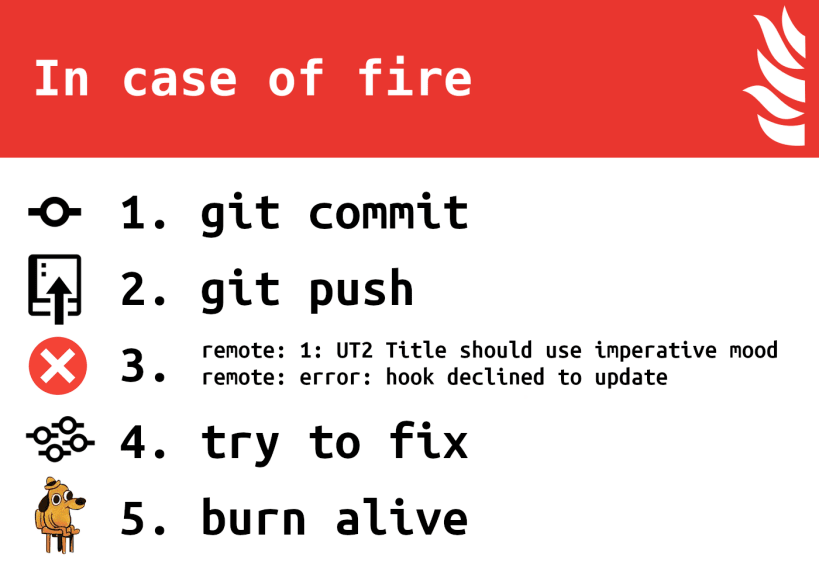 In case of fire

1. git commit

2. git push

3. remote: 1: UT2 Title should use imperative mood
remote: error: hook declined to update

4. try to fix

5. burn alive